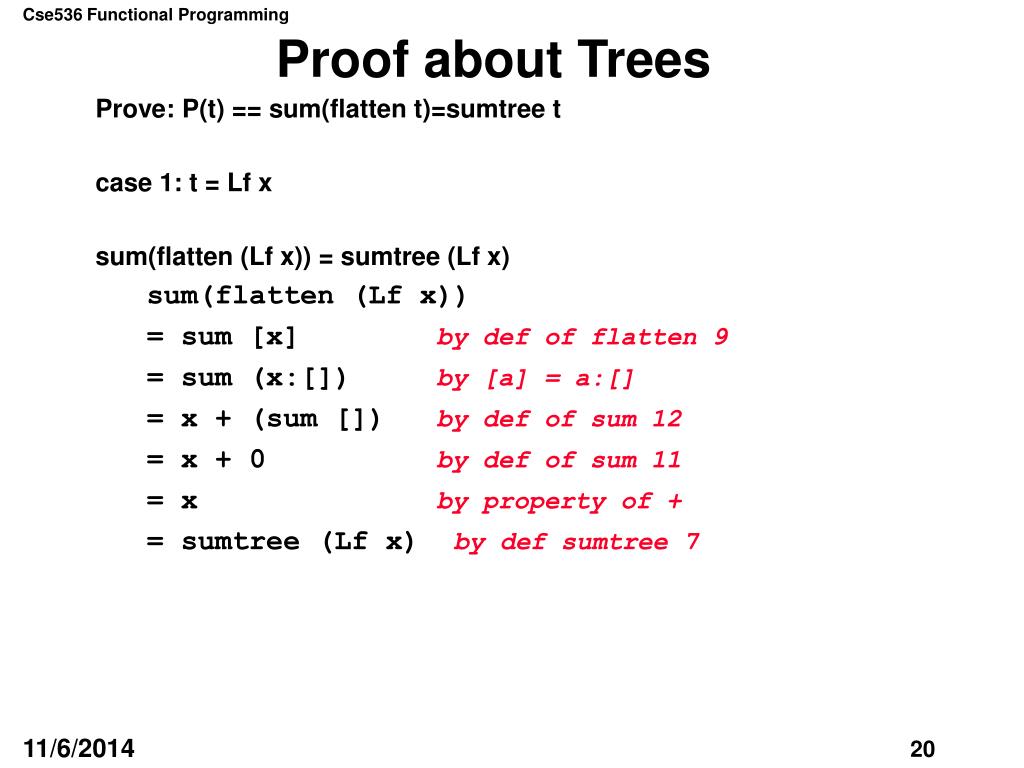 Cse536 Functional Programming

Proof about Trees

Prove: P(t) == sum(flatten t)=sumtree t

case 1: t = Lf x

sum(flatten (Lf x)) = sumtree (Lf x)

sum(flatten (Lf x))
= sum [x] by def of flatten 9
= sum (x:[]) by [a] = a:[]
= x + (sum []) by def of sum 12
= x + 0 by def of sum 11
= x by property of +
= sumtree (Lf x) by def sumtree 7

11/6/2014

20